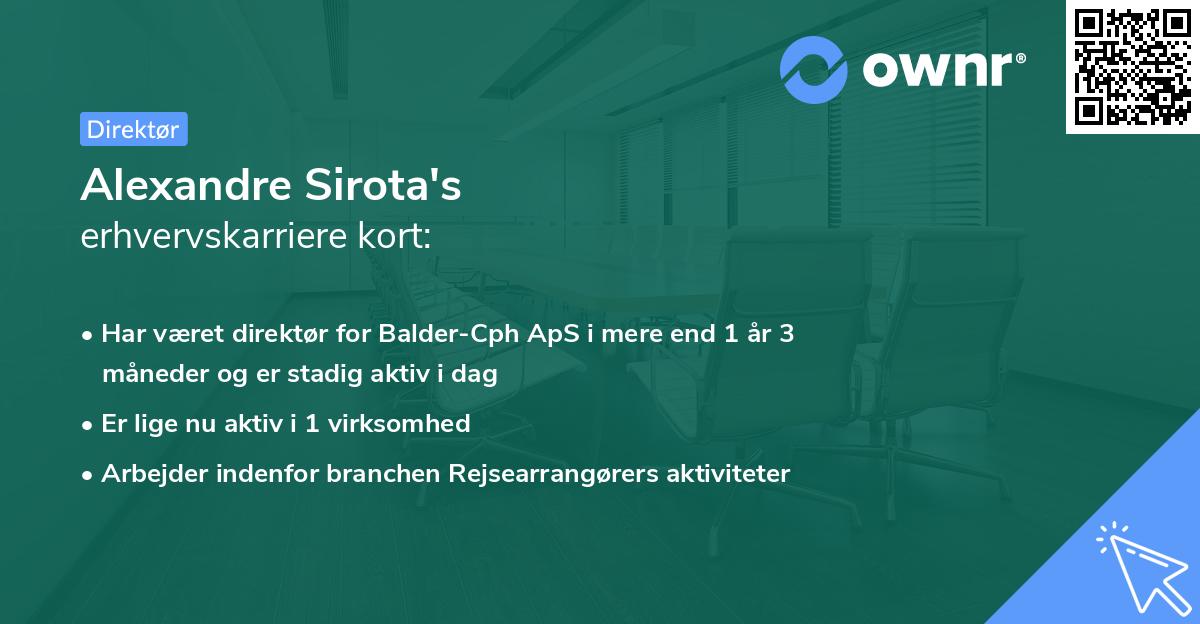 ownr®

Direktør

Alexandre Sirota's
erhvervskarriere kort:

• Har været direktør for Balder-Cph ApS i mere end 1 år 3 måneder og er stadig aktiv i dag
• Er lige nu aktiv i 1 virksomhed
• Arbejder indenfor branchen Rejsearrangørers aktiviteter